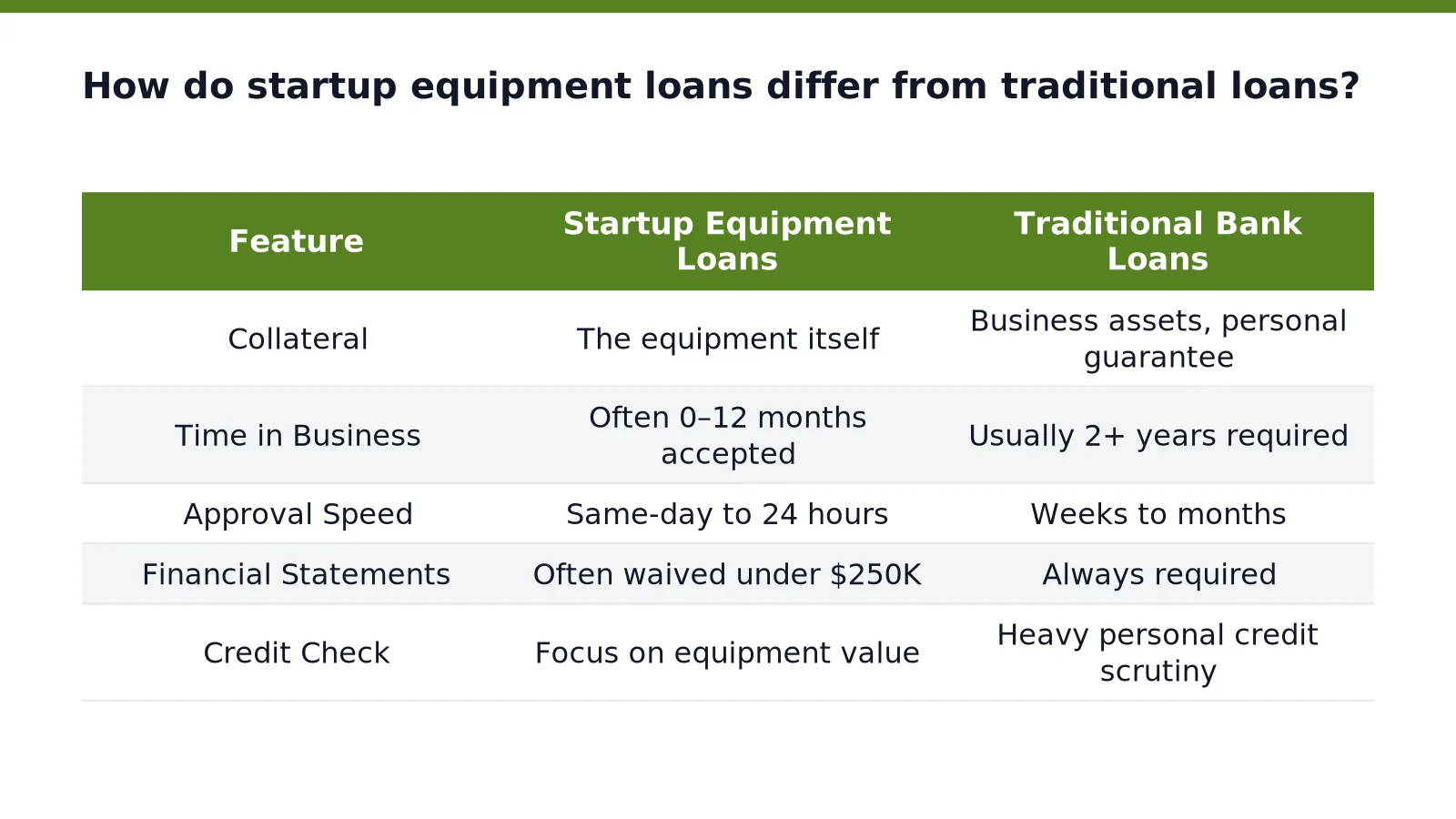 How do startup equipment loans differ from traditional loans?

| Feature | Startup Equipment Loans | Traditional Bank Loans |
|---|---|---|
| Collateral | The equipment itself | Business assets, personal guarantee |
| Time in Business | Often 0–12 months accepted | Usually 2+ years required |
| Approval Speed | Same-day to 24 hours | Weeks to months |
| Financial Statements | Often waived under $250K | Always required |
| Credit Check | Focus on equipment value | Heavy personal credit scrutiny |